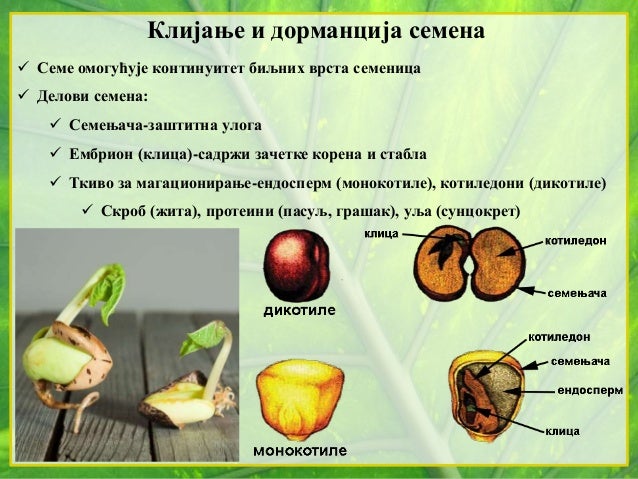 Клијање и дорманција семена

✓ Семе омогућује континуитет биљних врста семеница

✓ Делови семена:

✓ Семењача-заштитна улога

✓ Ембрион (клица)-садржи зачетке корена и стабла

✓ Ткиво за магационирање-ендосперм (монокотиле), котиледони (дикотиле)

✓ Скроб (жита), протеини (пасуљ, грашак), уља (сунцокрет)

дикотиле

клица

котиледон

семењача

монокотиле

котиледон

семењача

ендосперм

клица